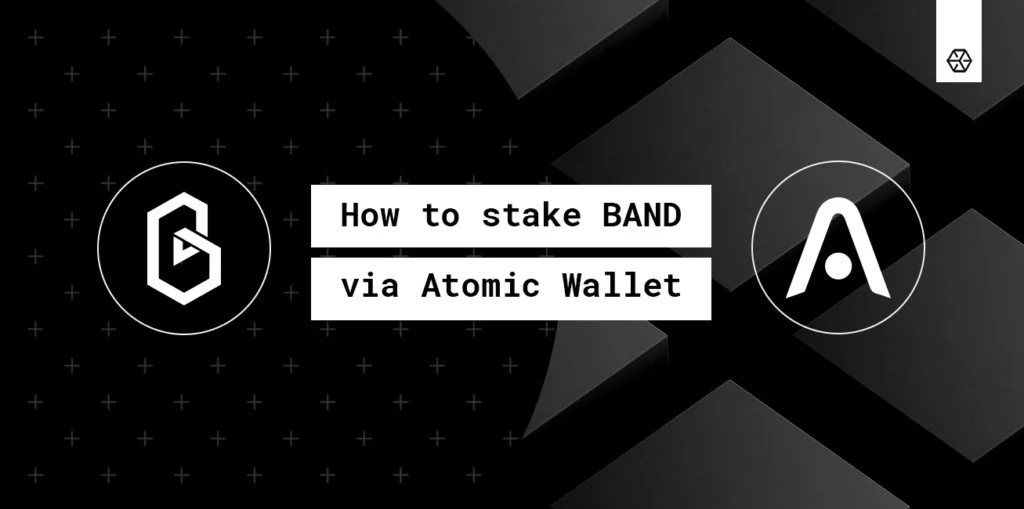 How to stake BAND
via Atomic Wallet